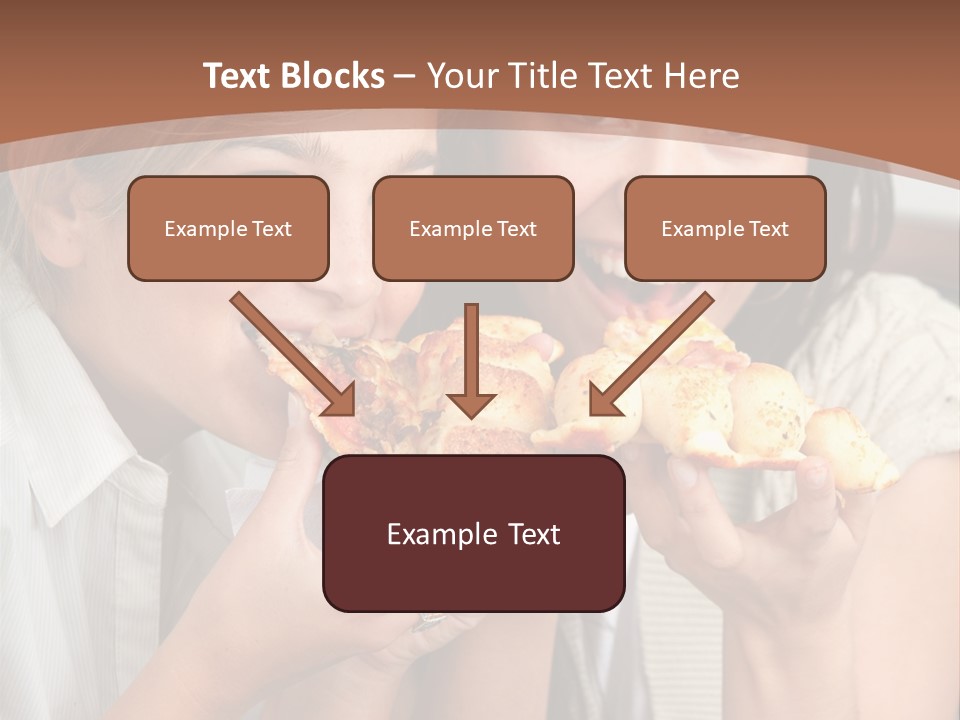 Text Blocks – Your Title Text Here

Example Text

Example Text

Example Text

Example Text